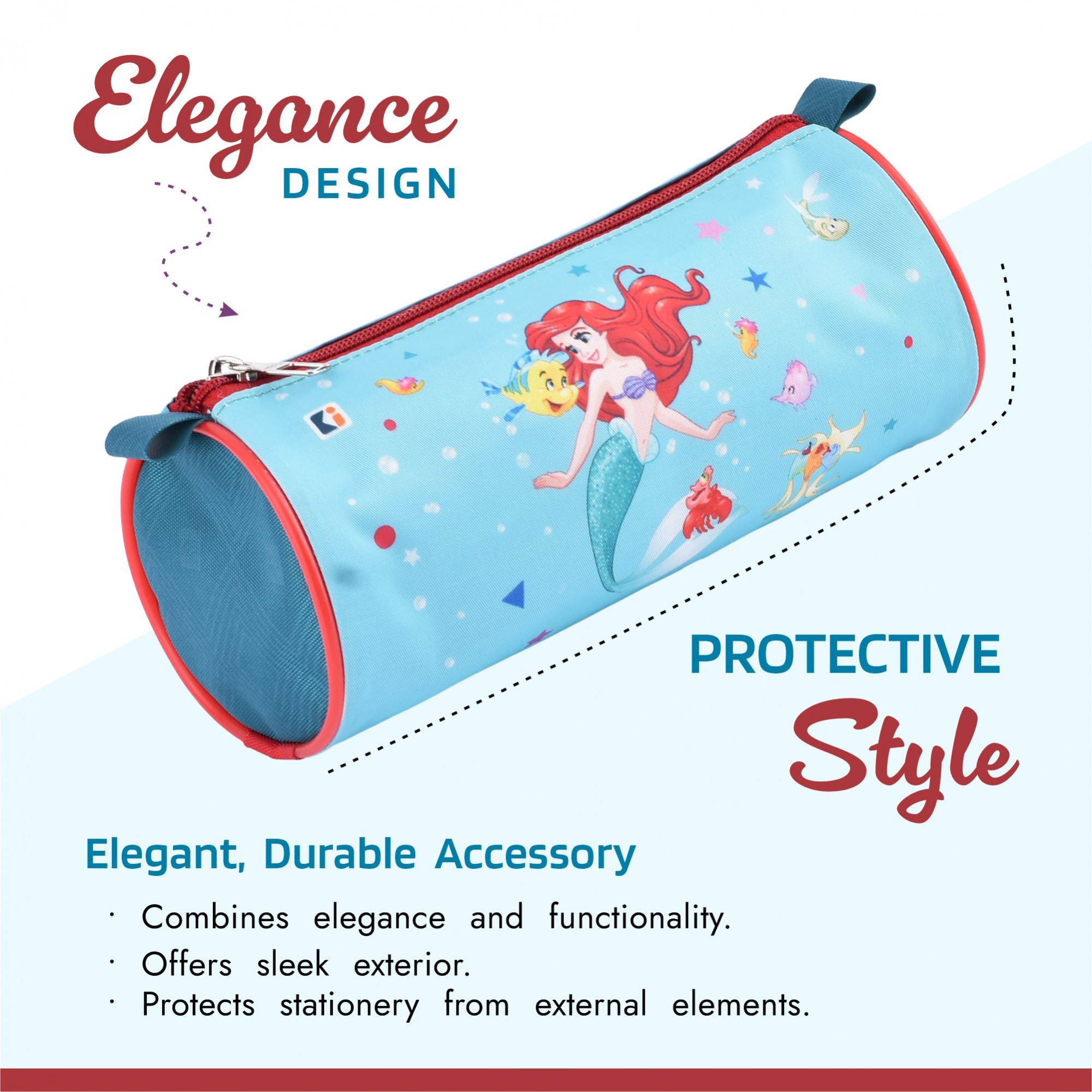 Elegance
DESIGN

Ki

PROTECTIVE
Style

Elegant, Durable Accessory

· Combines elegance and functionality.
· Offers sleek exterior.
· Protects stationery from external elements.